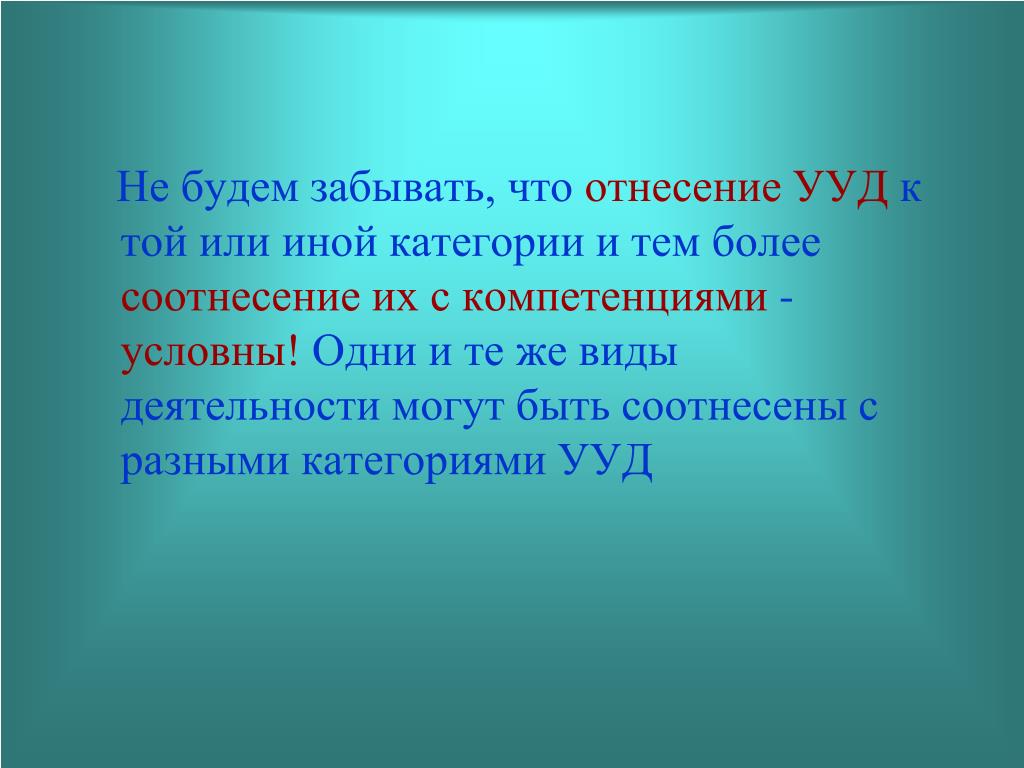 Не будем забывать, что отнесение УУД к той или иной категории и тем более соотнесение их с компетенциями - условны! Одни и те же виды деятельности могут быть соотнесены с разными категориями УУД